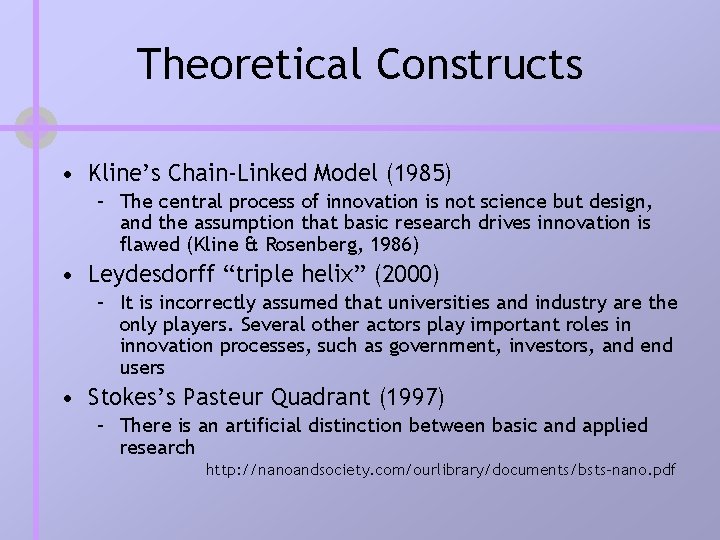 Theoretical Constructs

• Kline's Chain-Linked Model (1985)
- The central process of innovation is not science but design, and the assumption that basic research drives innovation is flawed (Kline & Rosenberg, 1986)
• Leydesdorff "triple helix" (2000)
- It is incorrectly assumed that universities and industry are the only players. Several other actors play important roles in innovation processes, such as government, investors, and end users
• Stokes's Pasteur Quadrant (1997)
- There is an artificial distinction between basic and applied research

http://nanoandsociety.com/ourlibrary/documents/bsts-nano.pdf